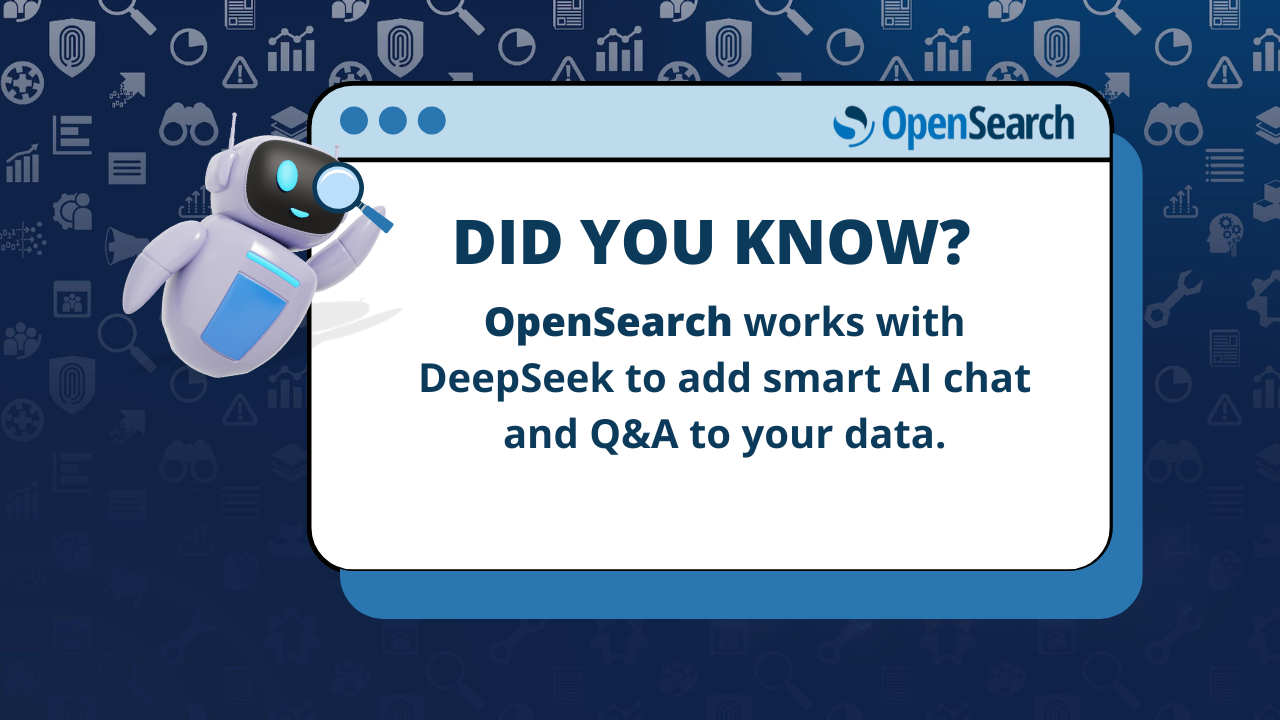 OpenSearch

DID YOU KNOW?

OpenSearch works with DeepSeek to add smart AI chat and Q&A to your data.